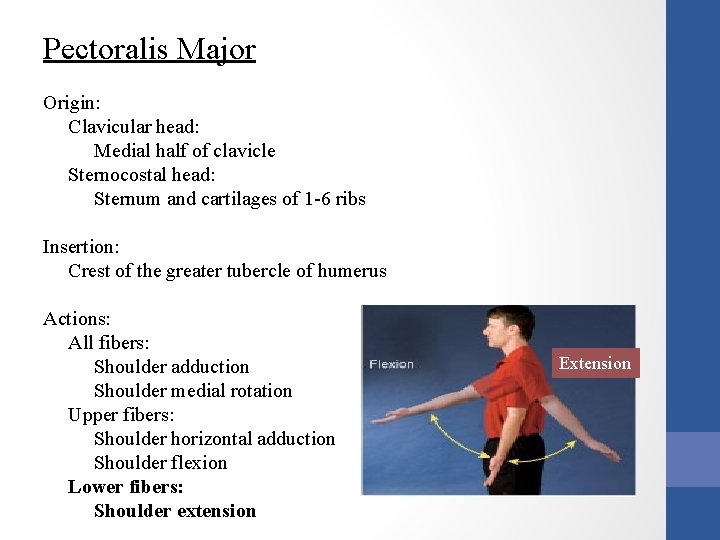 Pectoralis Major

Origin:
Clavicular head:
Medial half of clavicle
Sternocostal head:
Sternum and cartilages of 1-6 ribs

Insertion:
Crest of the greater tubercle of humerus

Actions:
All fibers:
Shoulder adduction
Shoulder medial rotation
Upper fibers:
Shoulder horizontal adduction
Shoulder flexion
Lower fibers:
Shoulder extension

Flexion

Extension